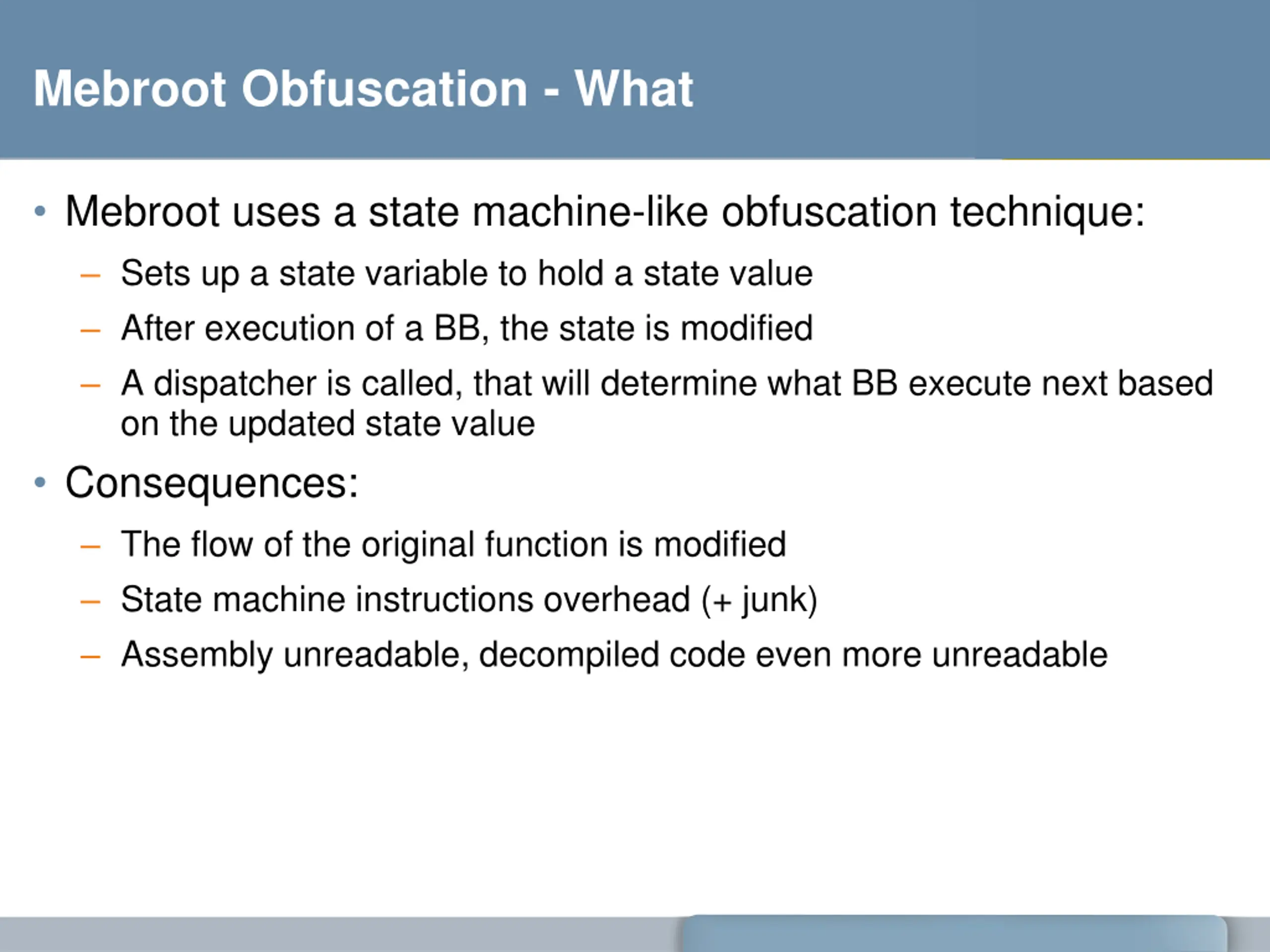 Mebroot Obfuscation - What

• Mebroot uses a state machine-like obfuscation technique:
– Sets up a state variable to hold a state value
– After execution of a BB, the state is modified
– A dispatcher is called, that will determine what BB execute next based on the updated state value

• Consequences:
– The flow of the original function is modified
– State machine instructions overhead (+ junk)
– Assembly unreadable, decompiled code even more unreadable